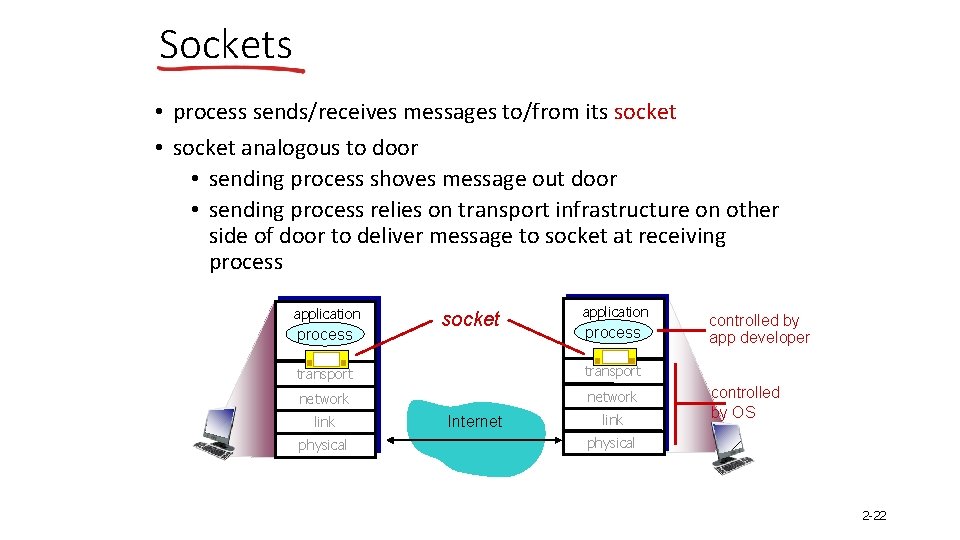 Sockets

• process sends/receives messages to/from its socket
• socket analogous to door
  • sending process shoves message out door
  • sending process relies on transport infrastructure on other side of door to deliver message to socket at receiving process

application
process
transport
network
link
physical

socket

Internet

application
process
transport
network
link
physical

controlled by app developer

controlled by OS

2-22